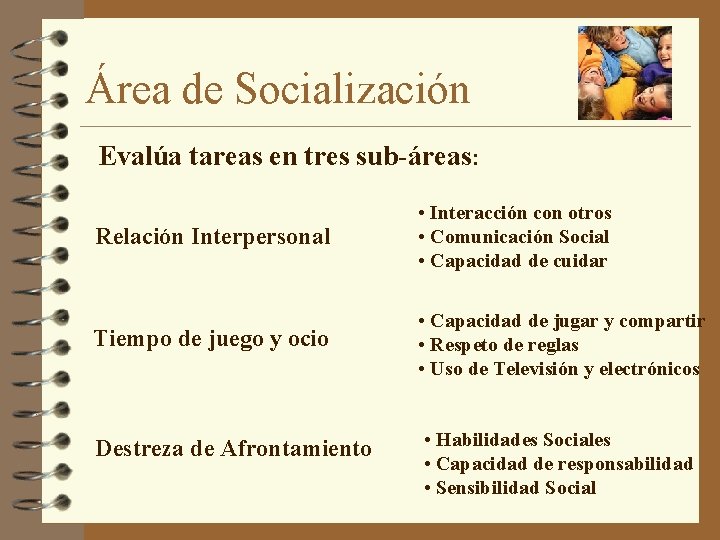 Área de Socialización

Evalúa tareas en tres sub-áreas:

Relación Interpersonal

• Interacción con otros
• Comunicación Social
• Capacidad de cuidar

Tiempo de juego y ocio

• Capacidad de jugar y compartir
• Respeto de reglas
• Uso de Televisión y electrónicos

Destreza de Afrontamiento

• Habilidades Sociales
• Capacidad de responsabilidad
• Sensibilidad Social